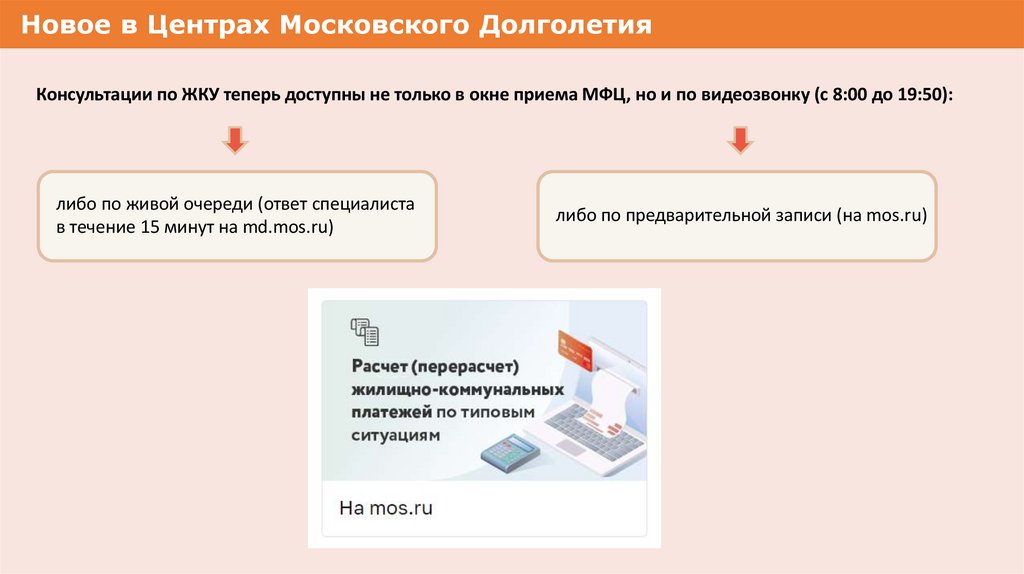 Новое в Центрах Московского Долголетия

Консультации по ЖКУ теперь доступны не только в окне приема МФЦ, но и по видеозвонку (с 8:00 до 19:50):

либо по живой очереди (ответ специалиста в течение 15 минут на md.mos.ru)

либо по предварительной записи (на mos.ru)

Расчет (перерасчет) жилищно-коммунальных платежей по типовым ситуациям

На mos.ru